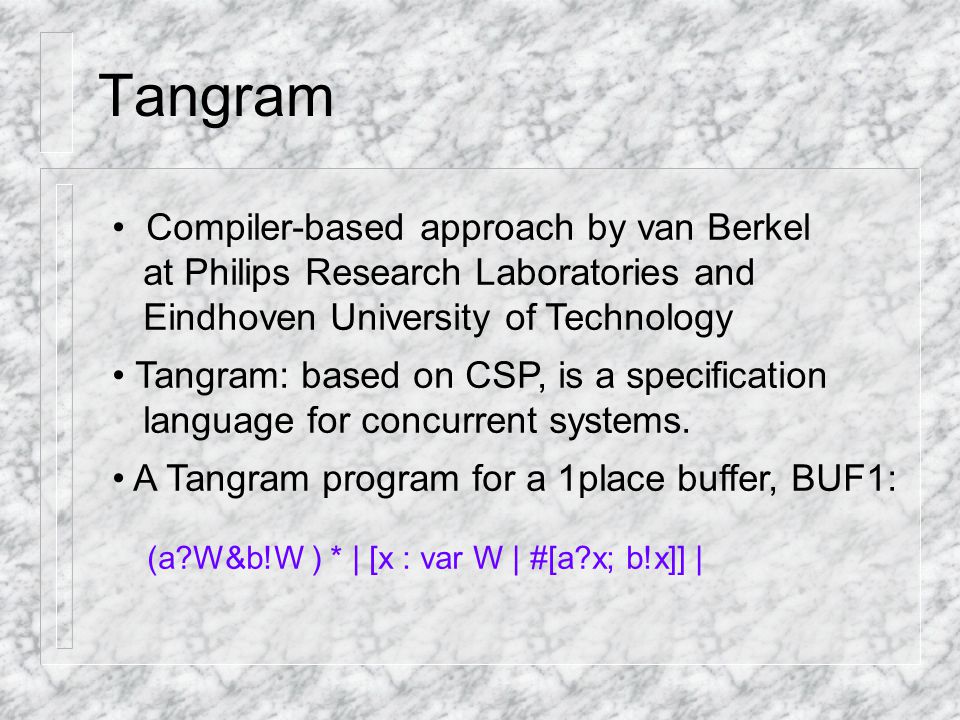 Tangram

• Compiler-based approach by van Berkel at Philips Research Laboratories and Eindhoven University of Technology

• Tangram: based on CSP, is a specification language for concurrent systems.

• A Tangram program for a 1place buffer, BUF1:

(a?W&b!W ) * | [x : var W | #[a?x; b!x]] |